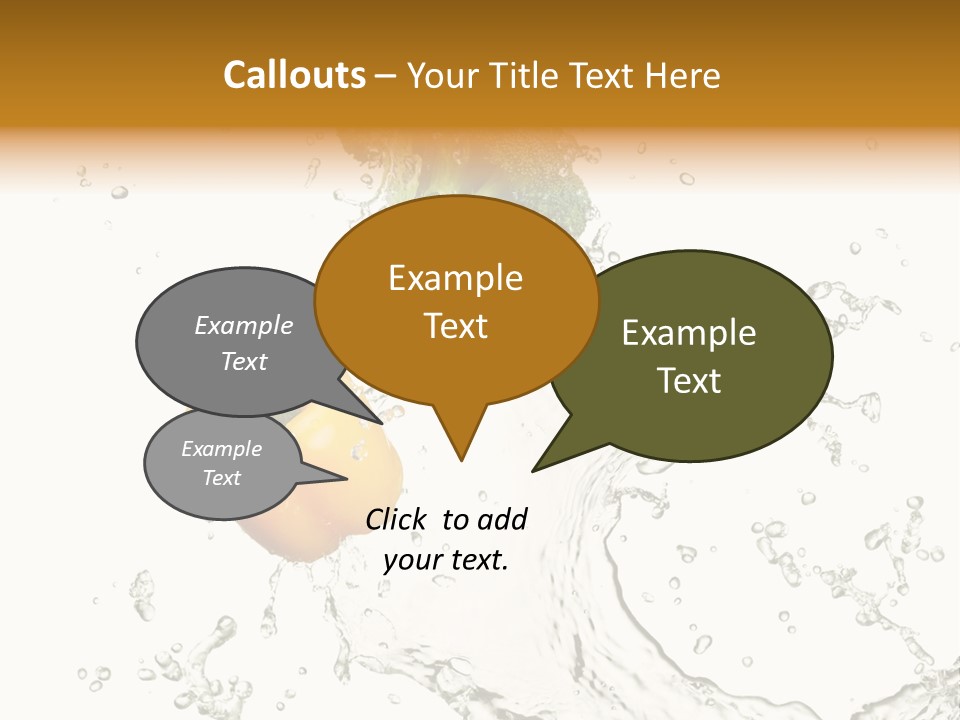 Callouts – Your Title Text Here

Example Text

Example Text

Example Text

Example Text

Click to add your text.